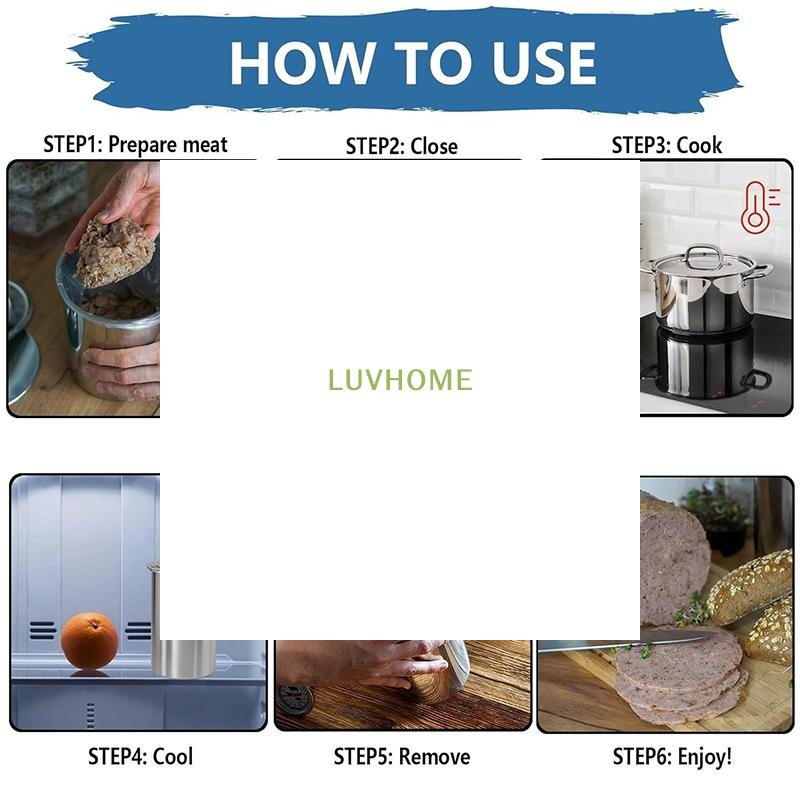 HOW TO USE

STEP1: Prepare meat

STEP2: Close

STEP3: Cook

LUVHOME

STEP4: Cool

STEP5: Remove

STEP6: Enjoy!